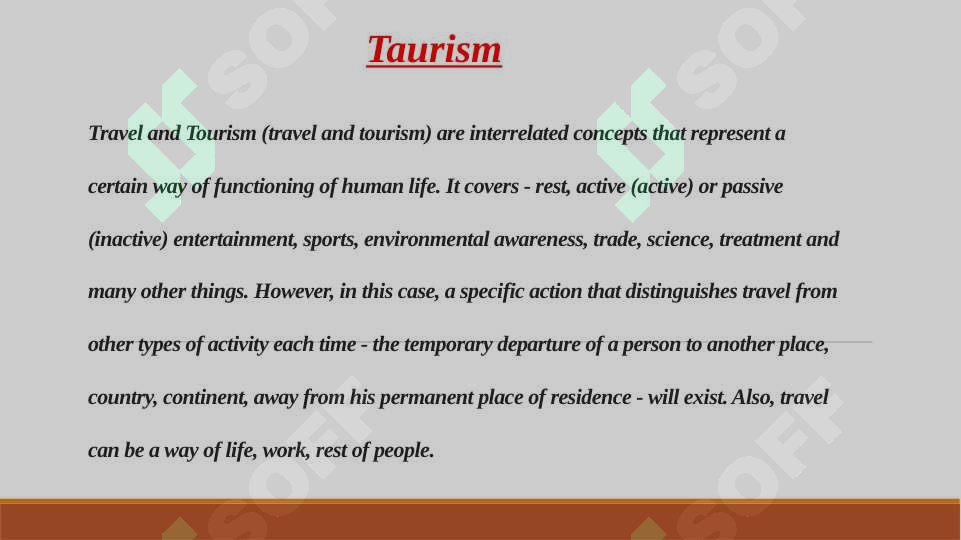 Taurism

Travel and Tourism (travel and tourism) are interrelated concepts that represent a certain way of functioning of human life. It covers - rest, active (active) or passive (inactive) entertainment, sports, environmental awareness, trade, science, treatment and many other things. However, in this case, a specific action that distinguishes travel from other types of activity each time - the temporary departure of a person to another place, country, continent, away from his permanent place of residence - will exist. Also, travel can be a way of life, work, rest of people.